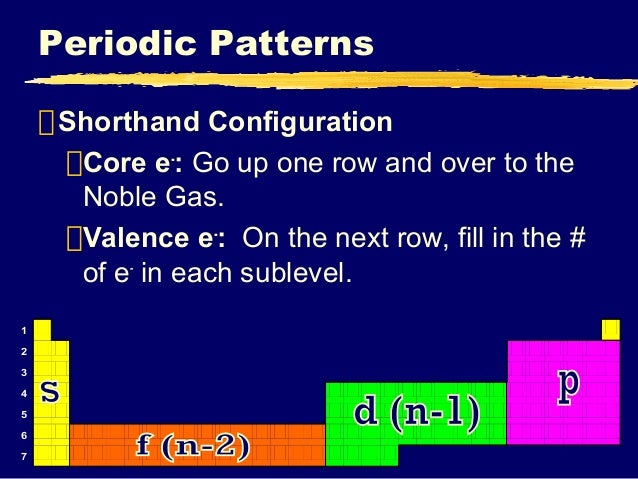 Periodic Patterns

Shorthand Configuration

Core $e^-$: Go up one row and over to the Noble Gas.

Valence $e^-$: On the next row, fill in the # of $e^-$ in each sublevel.

1
2
3
4
5
6
7

s

f (n-2)

d (n-1)

p